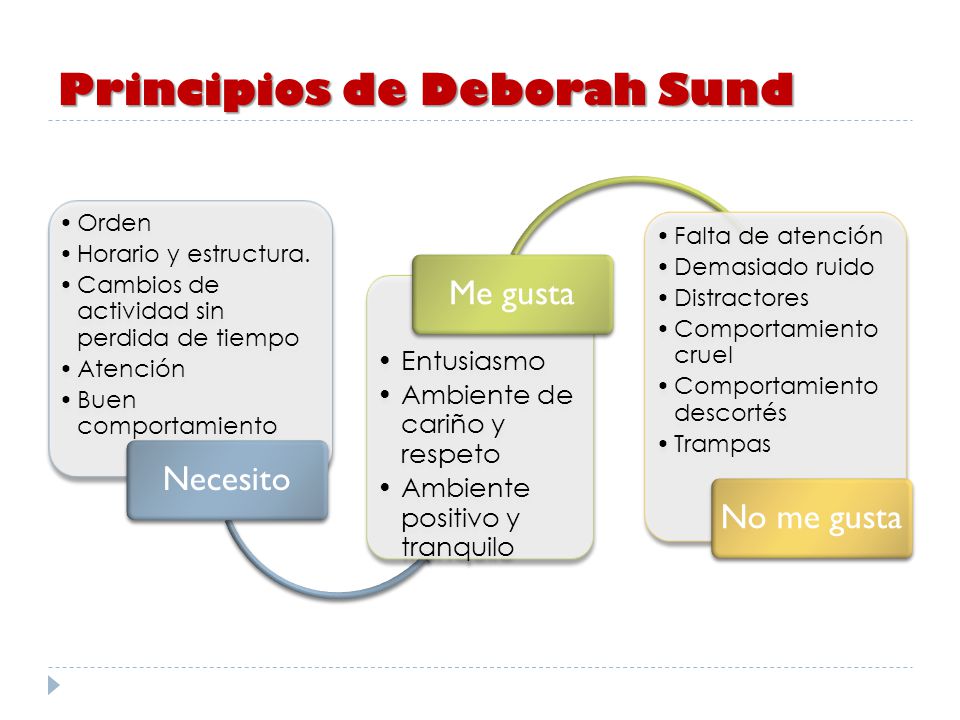 Principios de Deborah Sund

• Orden
• Horario y estructura.
• Cambios de actividad sin perdida de tiempo
• Atención
• Buen comportamiento

Necesito

Me gusta

• Entusiasmo
• Ambiente de cariño y respeto
• Ambiente positivo y tranquilo

• Falta de atención
• Demasiado ruido
• Distractores
• Comportamiento cruel
• Comportamiento descortés
• Trampas

No me gusta